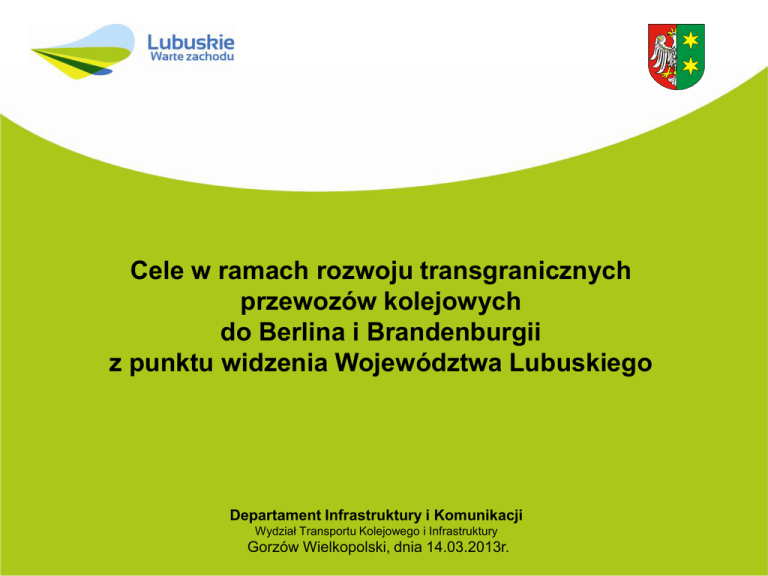 Lubuskie
Warte zachodu

Cele w ramach rozwoju transgranicznych przewozów kolejowych do Berlina i Brandenburgii z punktu widzenia Województwa Lubuskiego

Departament Infrastruktury i Komunikacji
Wydział Transportu Kolejowego i Infrastruktury
Gorzów Wielkopolski, dnia 14.03.2013r.